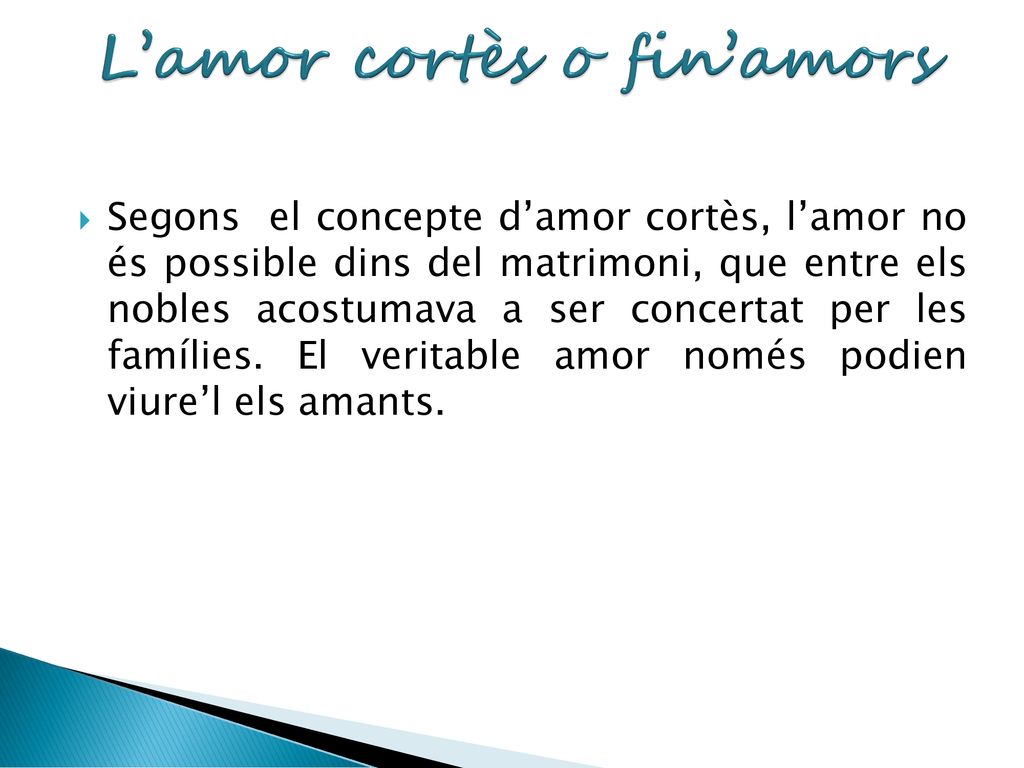 L’amor cortès o fin’amors

Segons el concepte d’amor cortès, l’amor no és possible dins del matrimoni, que entre els nobles acostumava a ser concertat per les famílies. El veritable amor només podien viure’l els amants.